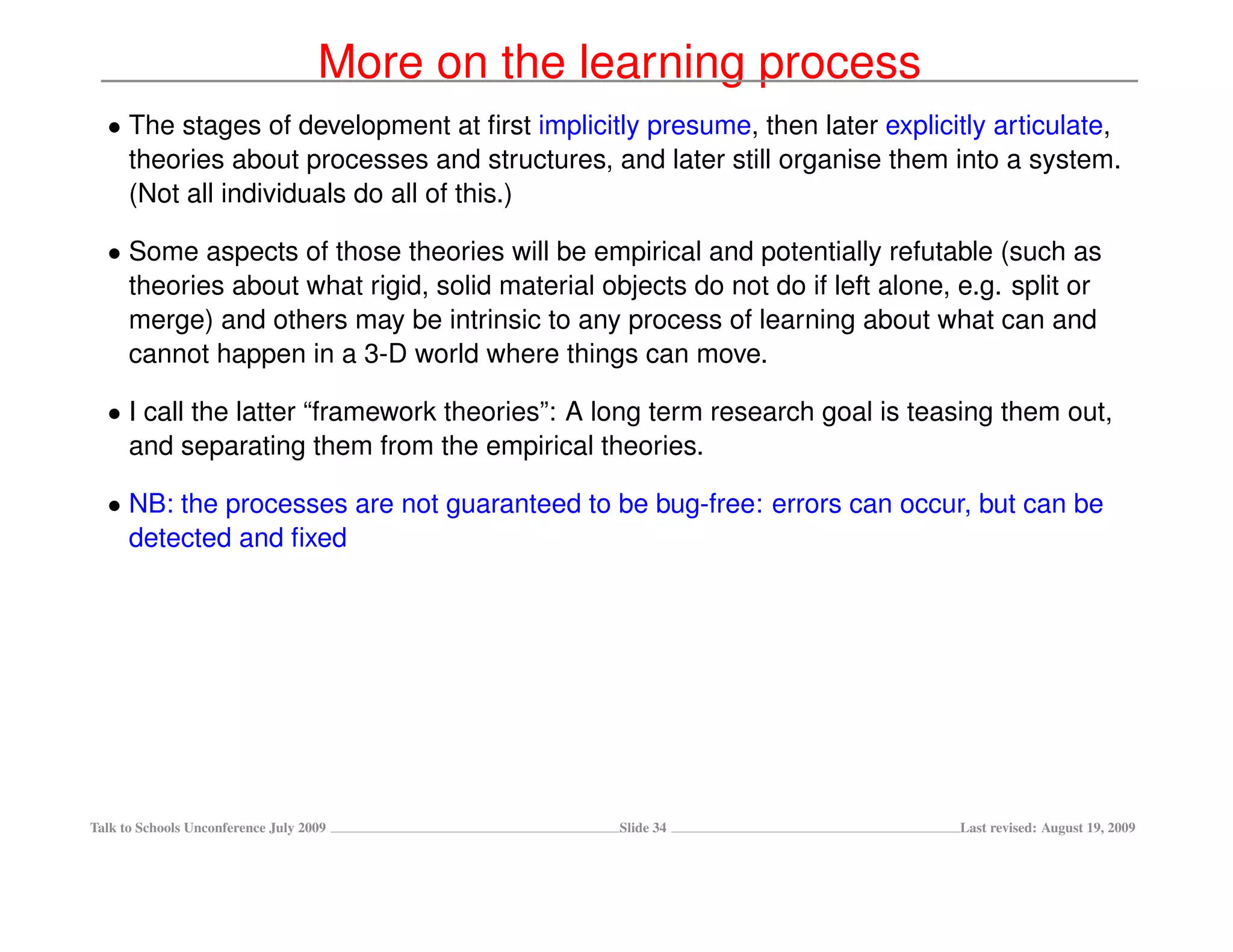 More on the learning process

• The stages of development at first implicitly presume, then later explicitly articulate, theories about processes and structures, and later still organise them into a system. (Not all individuals do all of this.)

• Some aspects of those theories will be empirical and potentially refutable (such as theories about what rigid, solid material objects do not do if left alone, e.g. split or merge) and others may be intrinsic to any process of learning about what can and cannot happen in a 3-D world where things can move.

• I call the latter “framework theories”: A long term research goal is teasing them out, and separating them from the empirical theories.

• NB: the processes are not guaranteed to be bug-free: errors can occur, but can be detected and fixed

Talk to Schools Unconference July 2009 Slide 34 Last revised: August 19, 2009